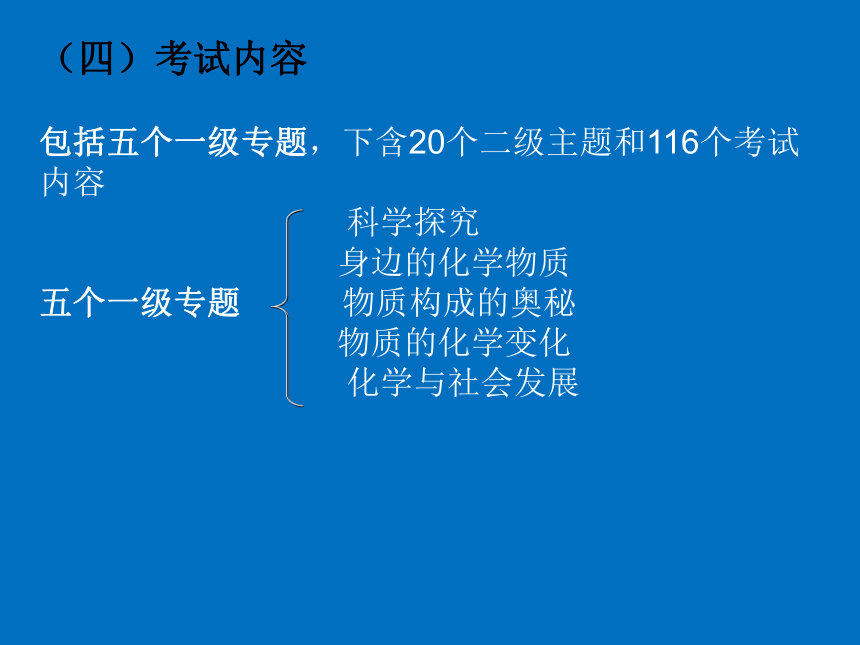 （四）考试内容

包括五个一级专题，下含20个二级主题和116个考试内容

五个一级专题

科学探究
身边的化学物质
物质构成的奥秘
物质的化学变化
化学与社会发展